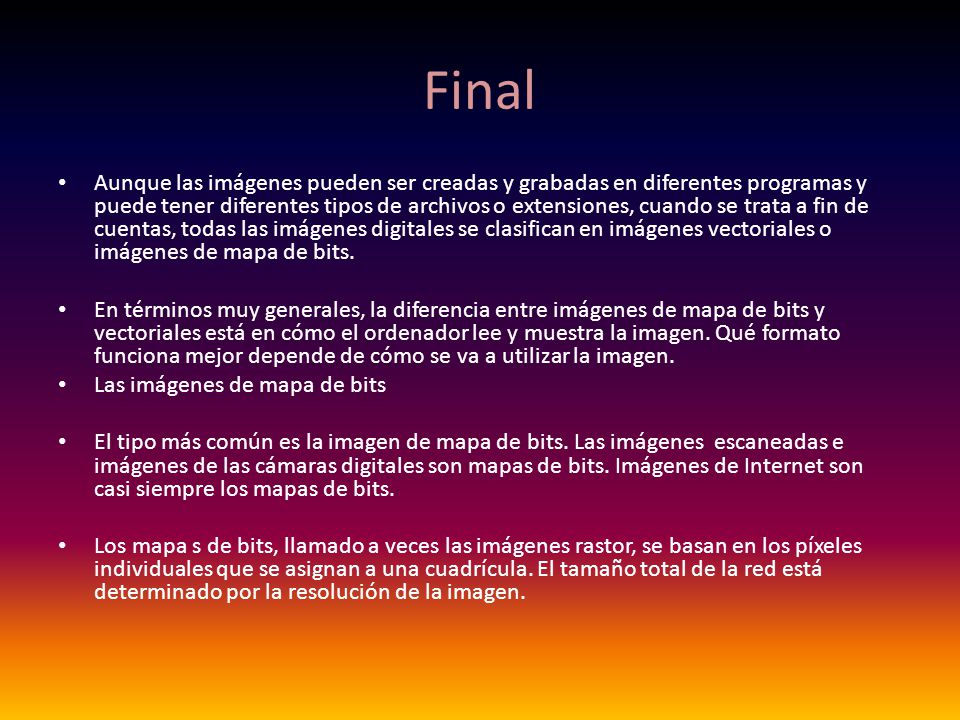 Final

• Aunque las imágenes pueden ser creadas y grabadas en diferentes programas y puede tener diferentes tipos de archivos o extensiones, cuando se trata a fin de cuentas, todas las imágenes digitales se clasifican en imágenes vectoriales o imágenes de mapa de bits.

• En términos muy generales, la diferencia entre imágenes de mapa de bits y vectoriales está en cómo el ordenador lee y muestra la imagen. Qué formato funciona mejor depende de cómo se va a utilizar la imagen.

• Las imágenes de mapa de bits

• El tipo más común es la imagen de mapa de bits. Las imágenes escaneadas e imágenes de las cámaras digitales son mapas de bits. Imágenes de Internet son casi siempre los mapas de bits.

• Los mapa s de bits, llamado a veces las imágenes rastor, se basan en los píxeles individuales que se asignan a una cuadrícula. El tamaño total de la red está determinado por la resolución de la imagen.